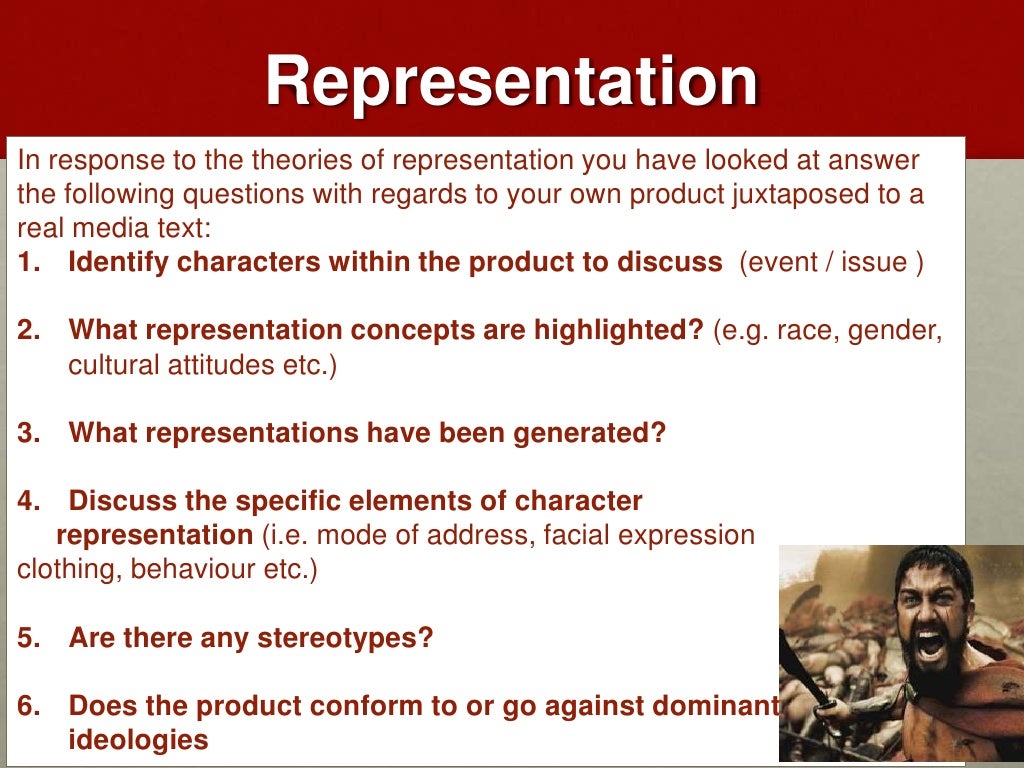 Representation

In response to the theories of representation you have looked at answer the following questions with regards to your own product juxtaposed to a real media text:

1. Identify characters within the product to discuss (event / issue )

2. What representation concepts are highlighted? (e.g. race, gender, cultural attitudes etc.)

3. What representations have been generated?

4. Discuss the specific elements of character representation (i.e. mode of address, facial expression clothing, behaviour etc.)

5. Are there any stereotypes?

6. Does the product conform to or go against dominant ideologies